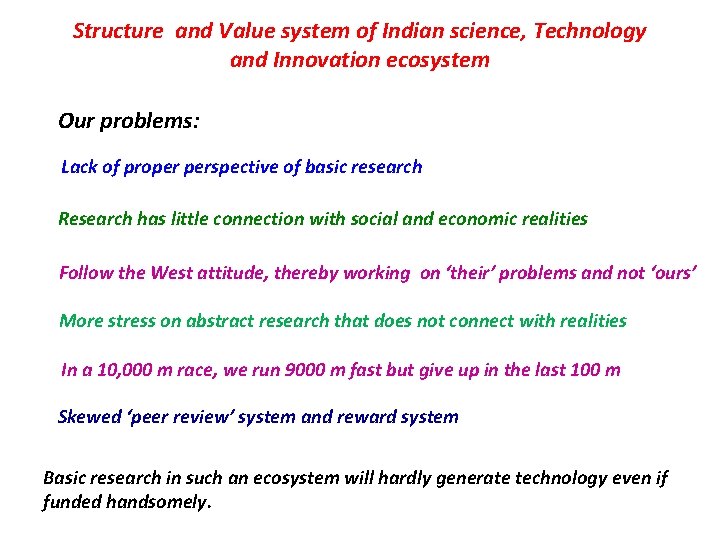 Structure and Value system of Indian science, Technology and Innovation ecosystem

Our problems:

Lack of proper perspective of basic research

Research has little connection with social and economic realities

Follow the West attitude, thereby working on 'their' problems and not 'ours'

More stress on abstract research that does not connect with realities

In a 10,000 m race, we run 9000 m fast but give up in the last 100 m

Skewed 'peer review' system and reward system

Basic research in such an ecosystem will hardly generate technology even if funded handsomely.